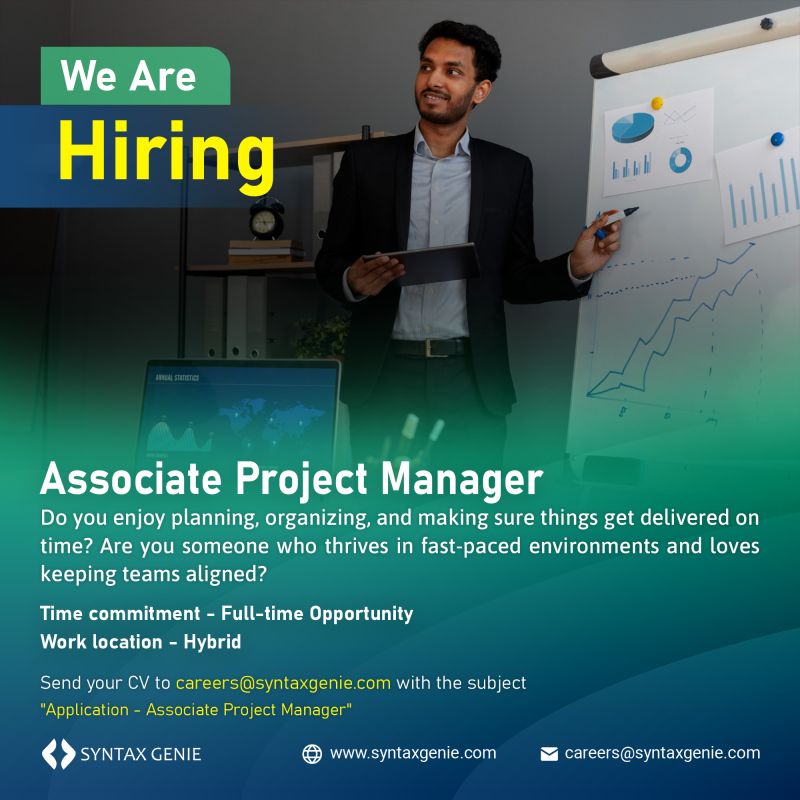 We Are
Hiring

ANNUAL STATISTICS

Associate Project Manager

Do you enjoy planning, organizing, and making sure things get delivered on time? Are you someone who thrives in fast-paced environments and loves keeping teams aligned?

Time commitment - Full-time Opportunity
Work location - Hybrid

Send your CV to careers@syntaxgenie.com with the subject "Application - Associate Project Manager"

SYNTAX GENIE
www.syntaxgenie.com
careers@syntaxgenie.com